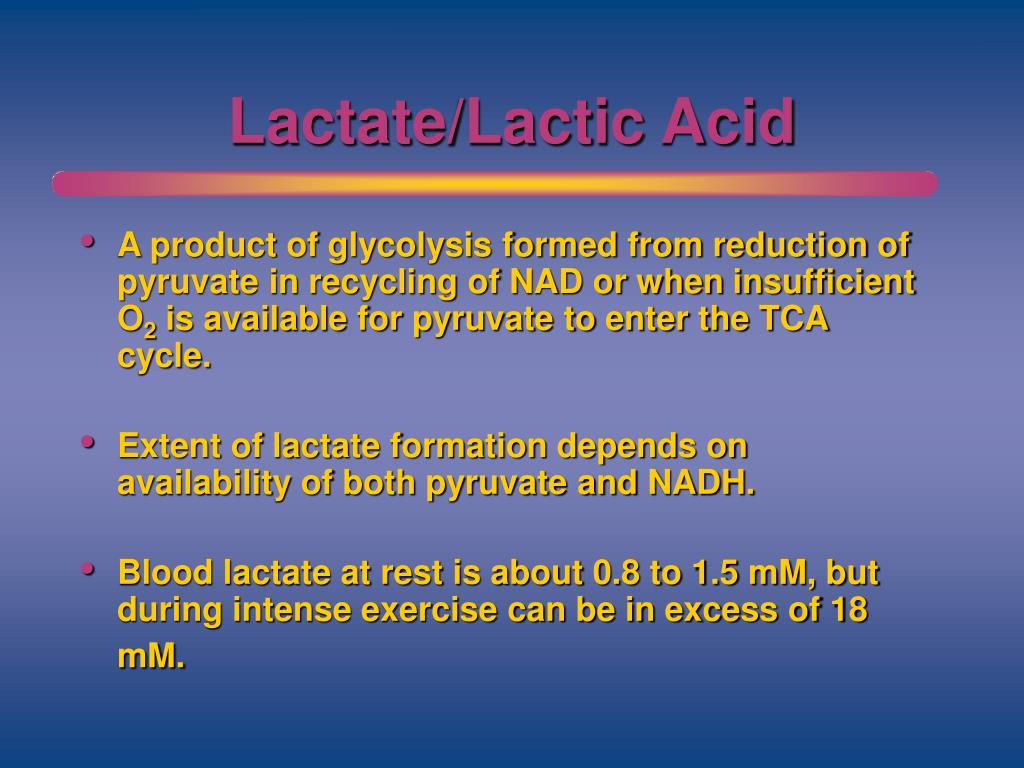 Lactate/Lactic Acid

• A product of glycolysis formed from reduction of pyruvate in recycling of NAD or when insufficient $O_2$ is available for pyruvate to enter the TCA cycle.

• Extent of lactate formation depends on availability of both pyruvate and NADH.

• Blood lactate at rest is about 0.8 to 1.5 mM, but during intense exercise can be in excess of 18 mM.